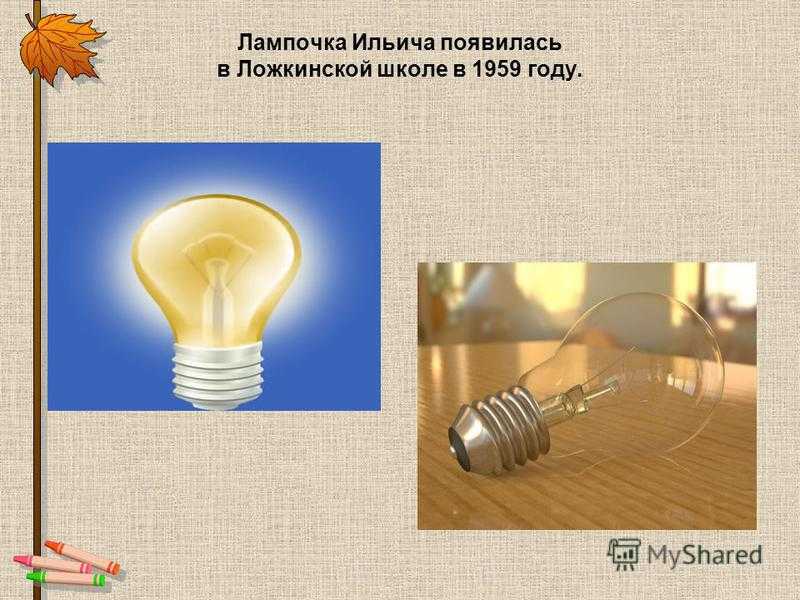 Лампочка Ильича появилась в Ложкинской школе в 1959 году.

MyShared